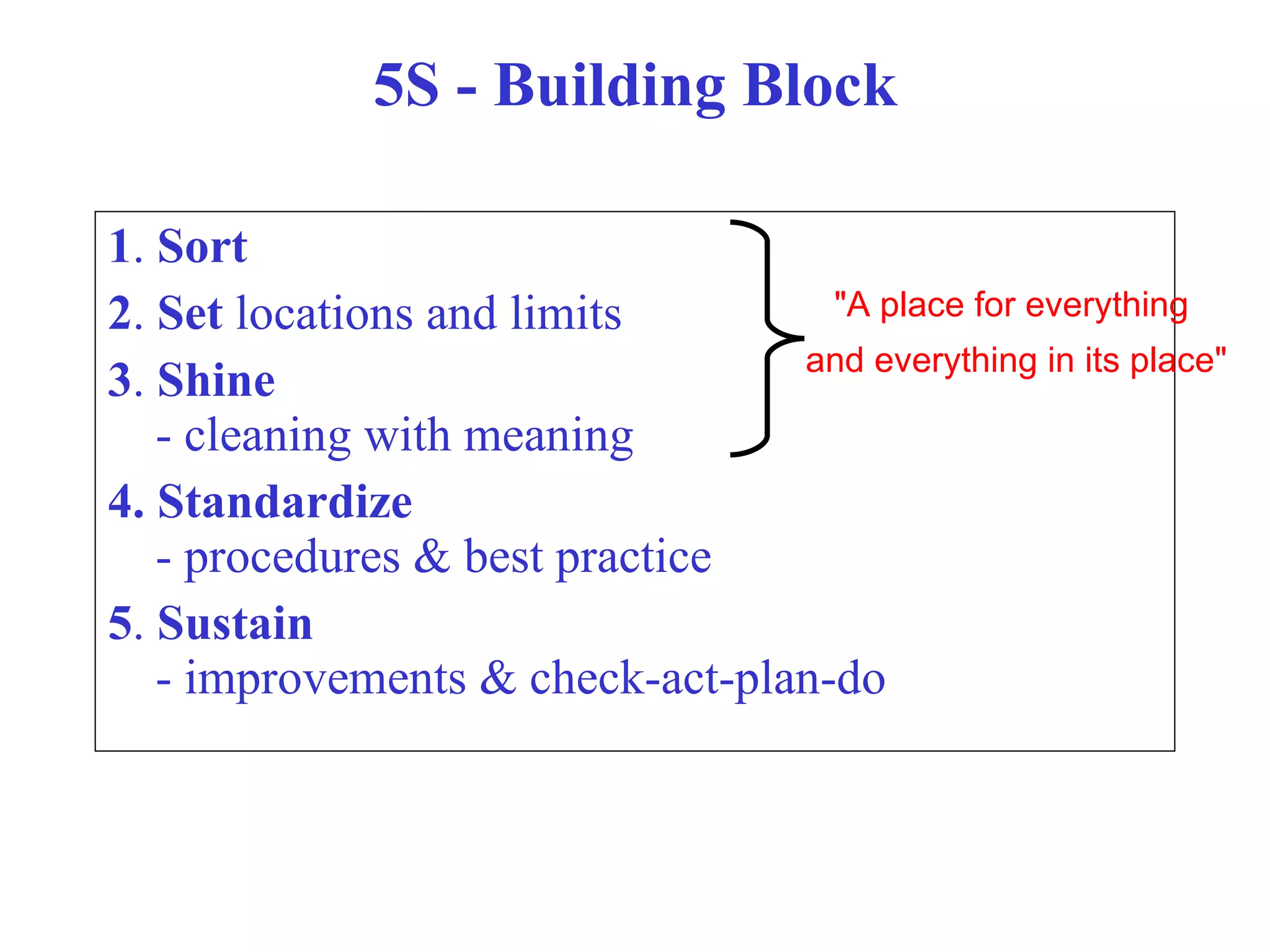 5S - Building Block

1. Sort
2. Set locations and limits
3. Shine
- cleaning with meaning
4. Standardize
- procedures & best practice
5. Sustain
- improvements & check-act-plan-do

"A place for everything and everything in its place"